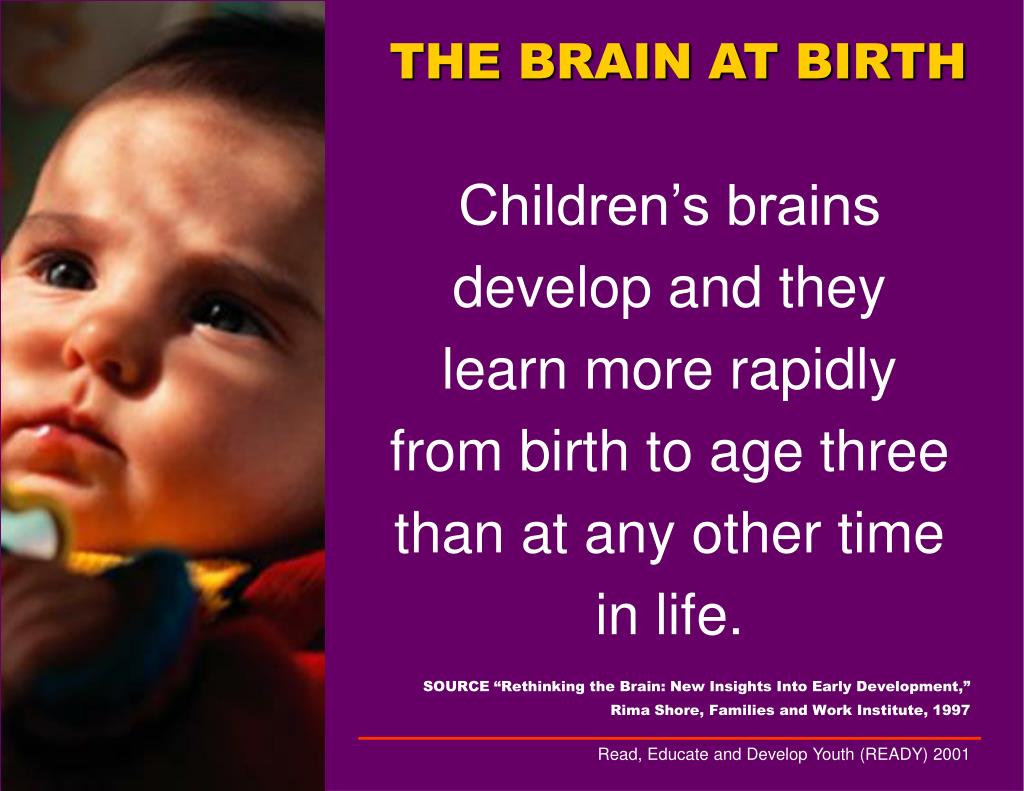 THE BRAIN AT BIRTH

Children’s brains develop and they learn more rapidly from birth to age three than at any other time in life.

SOURCE “Rethinking the Brain: New Insights Into Early Development,” Rima Shore, Families and Work Institute, 1997

Read, Educate and Develop Youth (READY) 2001